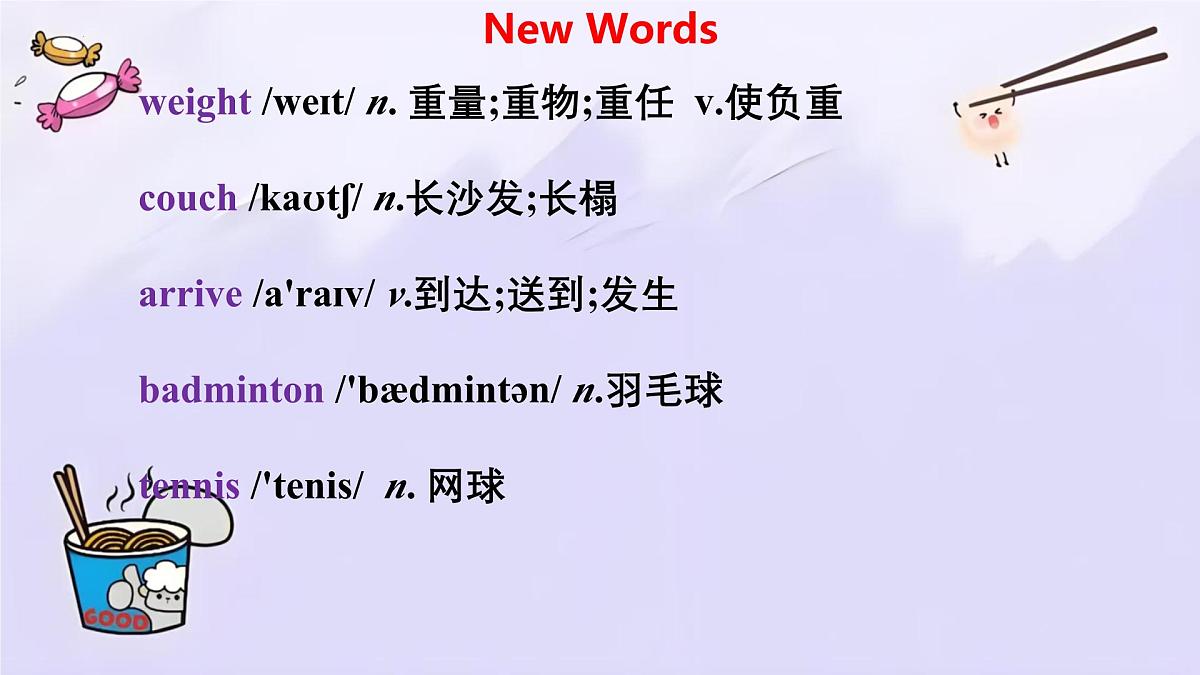 New Words

weight /weɪt/ n. 重量;重物;重任 v.使负重

couch /kaʊtʃ/ n.长沙发;长榻

arrive /a'raɪv/ v.到达;送到;发生

badminton /'bædmintən/ n.羽毛球

tennis /'tenis/ n. 网球

GOOD